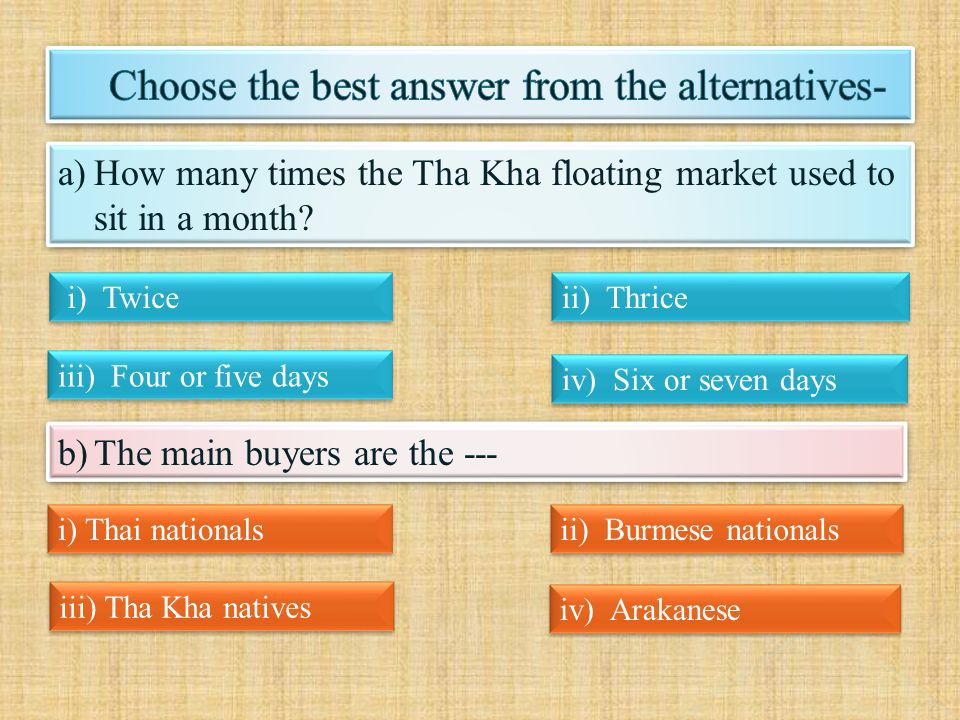 Choose the best answer from the alternatives-

a) How many times the Tha Kha floating market used to sit in a month?

i) Twice

ii) Thrice

iii) Four or five days

iv) Six or seven days

b) The main buyers are the ---

i) Thai nationals

ii) Burmese nationals

iii) Tha Kha natives

iv) Arakanese